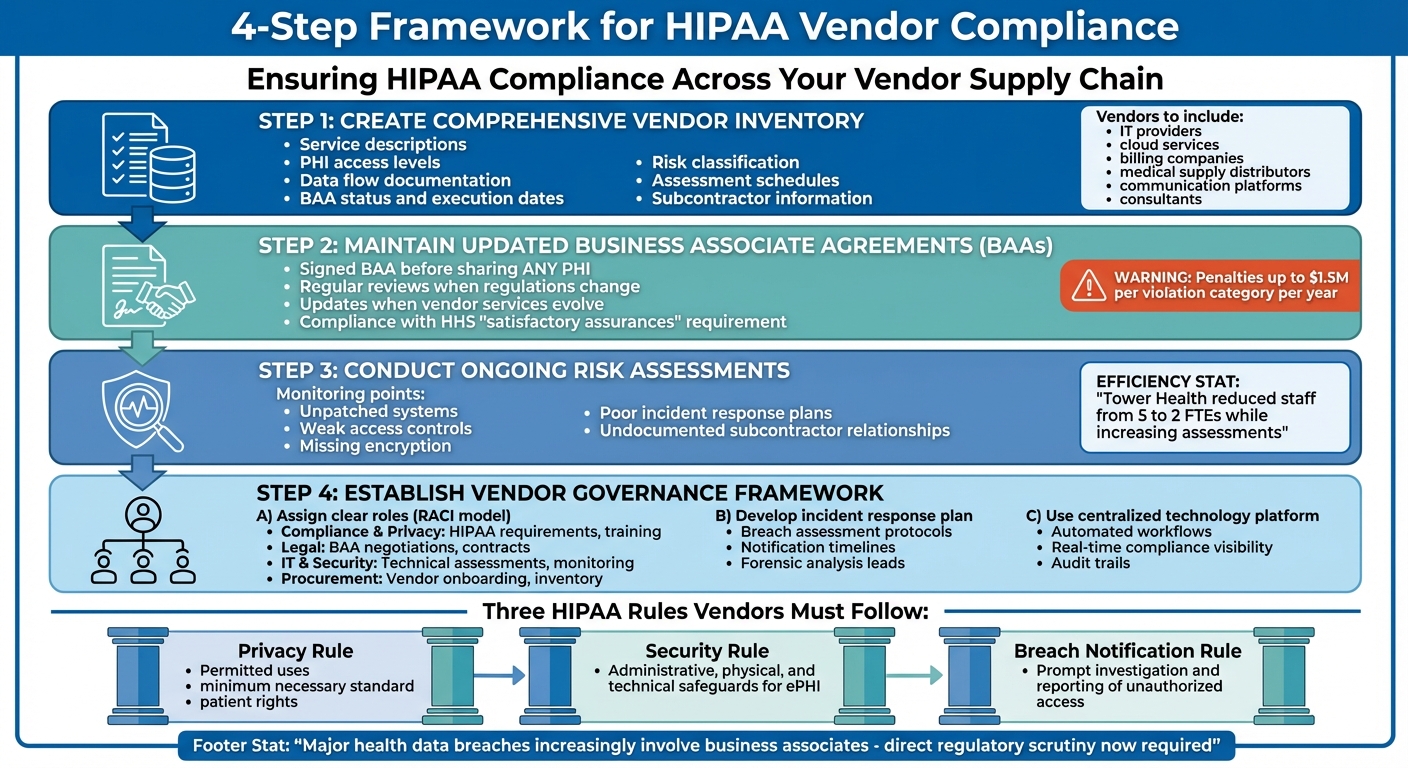 4-Step Framework for HIPAA Vendor Compliance

Ensuring HIPAA Compliance Across Your Vendor Supply Chain

STEP 1: CREATE COMPREHENSIVE VENDOR INVENTORY
• Service descriptions
• PHI access levels
• Data flow documentation
• BAA status and execution dates
• Risk classification
• Assessment schedules
• Subcontractor information

Vendors to include:
• IT providers
• cloud services
• billing companies
• medical supply distributors
• communication platforms
• consultants

STEP 2: MAINTAIN UPDATED BUSINESS ASSOCIATE AGREEMENTS (BAAs)
• Signed BAA before sharing ANY PHI
• Regular reviews when regulations change
• Updates when vendor services evolve
• Compliance with HHS "satisfactory assurances" requirement

WARNING: Penalties up to $1.5M per violation category per year

STEP 3: CONDUCT ONGOING RISK ASSESSMENTS
Monitoring points:
• Unpatched systems
• Weak access controls
• Missing encryption
• Poor incident response plans
• Undocumented subcontractor relationships

EFFICIENCY STAT: "Tower Health reduced staff from 5 to 2 FTEs while increasing assessments"

STEP 4: ESTABLISH VENDOR GOVERNANCE FRAMEWORK
A) Assign clear roles (RACI model)
• Compliance & Privacy: HIPAA requirements, training
• Legal: BAA negotiations, contracts
• IT & Security: Technical assessments, monitoring
• Procurement: Vendor onboarding, inventory

B) Develop incident response plan
• Breach assessment protocols
• Notification timelines
• Forensic analysis leads

C) Use centralized technology platform
• Automated workflows
• Real-time compliance visibility
• Audit trails

Three HIPAA Rules Vendors Must Follow:

Privacy Rule
• Permitted uses
• minimum necessary standard
• patient rights

Security Rule
• Administrative, physical, and technical safeguards for ePHI

Breach Notification Rule
• Prompt investigation and reporting of unauthorized access

Footer Stat: "Major health data breaches increasingly involve business associates - direct regulatory scrutiny now required"